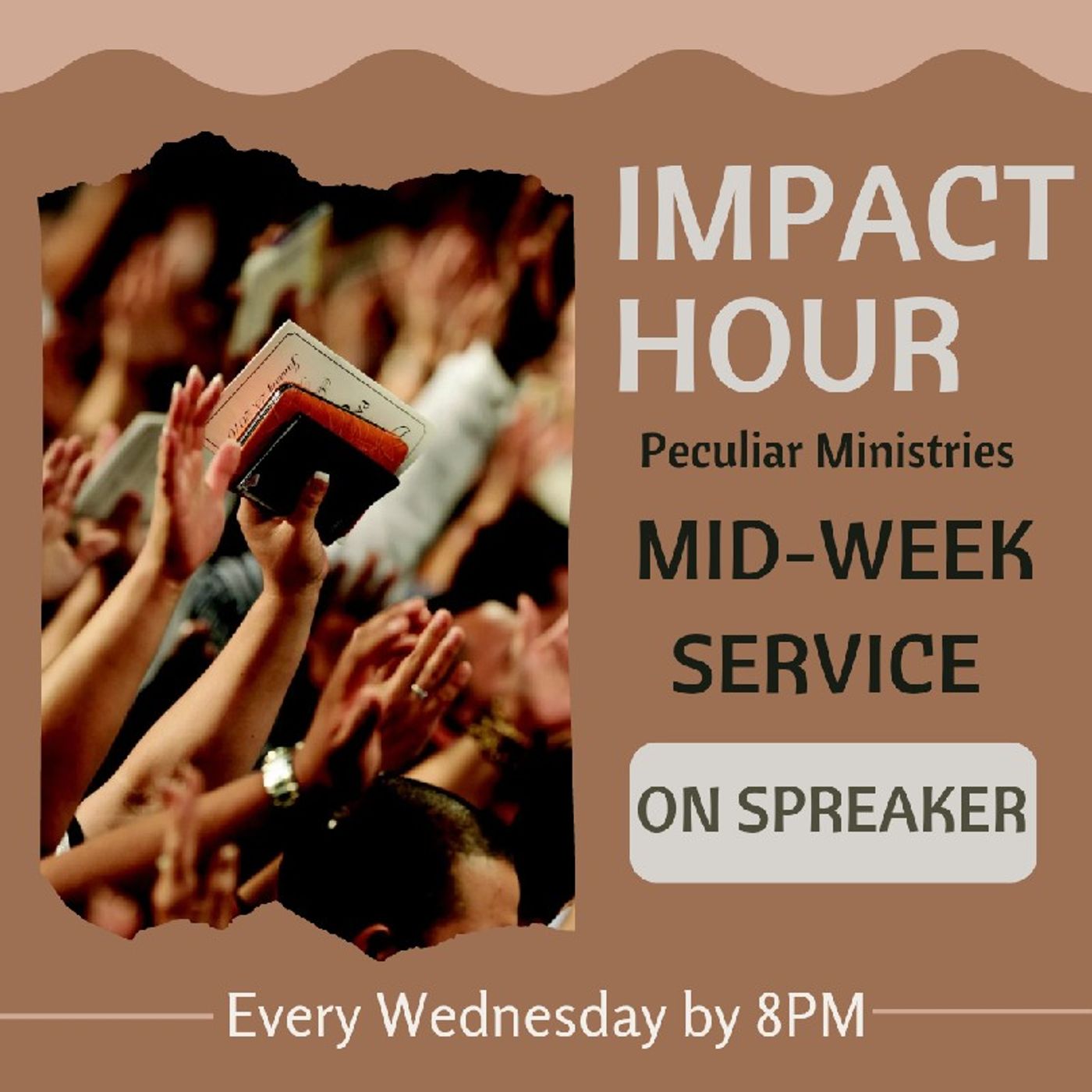 IMPACT HOUR

Peculiar Ministries

MID-WEEK SERVICE

ON SPREAKER

Every Wednesday by 8PM